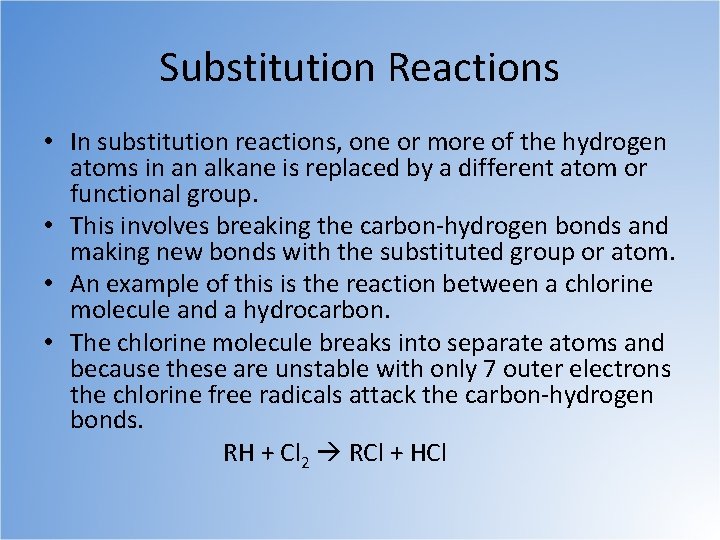 Substitution Reactions

• In substitution reactions, one or more of the hydrogen atoms in an alkane is replaced by a different atom or functional group.
• This involves breaking the carbon-hydrogen bonds and making new bonds with the substituted group or atom.
• An example of this is the reaction between a chlorine molecule and a hydrocarbon.
• The chlorine molecule breaks into separate atoms and because these are unstable with only 7 outer electrons the chlorine free radicals attack the carbon-hydrogen bonds.

$RH + Cl_2 \rightarrow RCl + HCl$